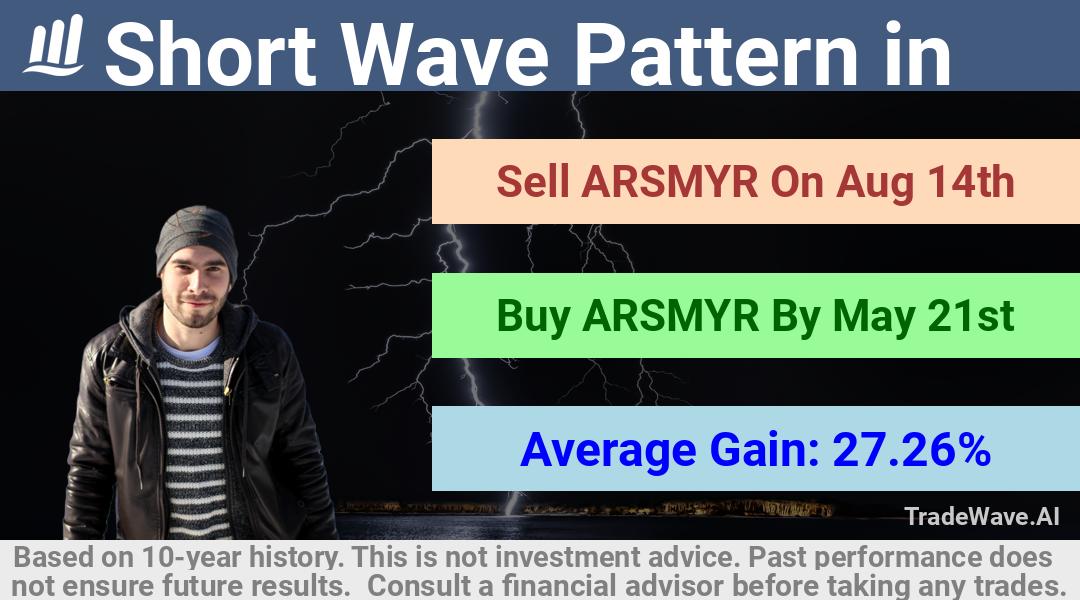 Short Wave Pattern in

Sell ARSMYR On Aug 14th

Buy ARSMYR By May 21st

Average Gain: 27.26%

TradeWave.AI

Based on 10-year history. This is not investment advice. Past performance does not ensure future results. Consult a financial advisor before taking any trades.